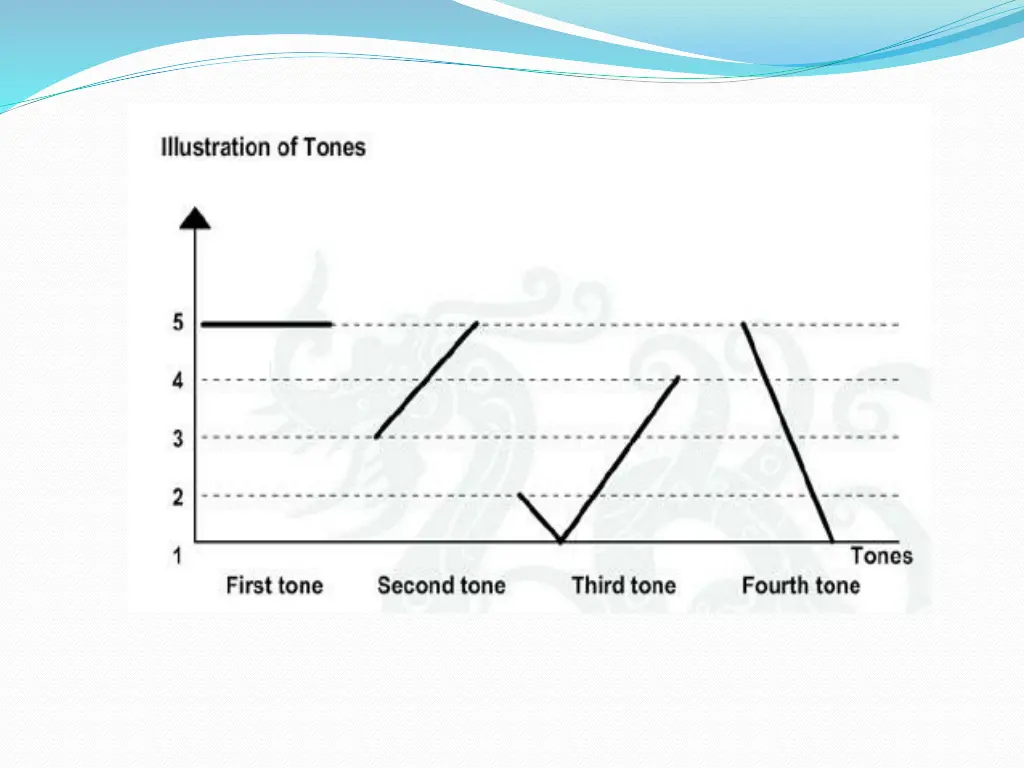 Illustration of Tones

5
4
3
2
1

Tones

First tone
Second tone
Third tone
Fourth tone